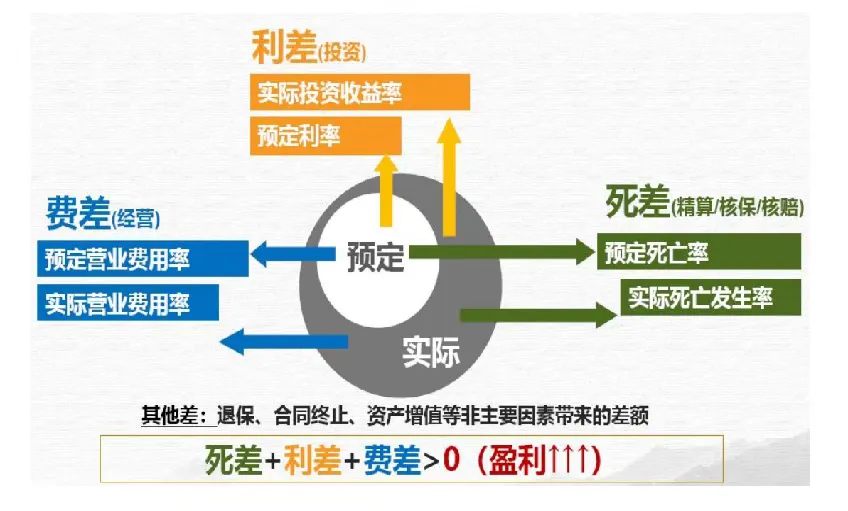 利差(投资)

实际投资收益率

预定利率

费差(经营)

预定营业费用率

实际营业费用率

预定

实际

死差(精算/核保/核赔)

预定死亡率

实际死亡发生率

其他差：退保、合同终止、资产增值等非主要因素带来的差额

死差+利差+费差>0（盈利↑↑↑）